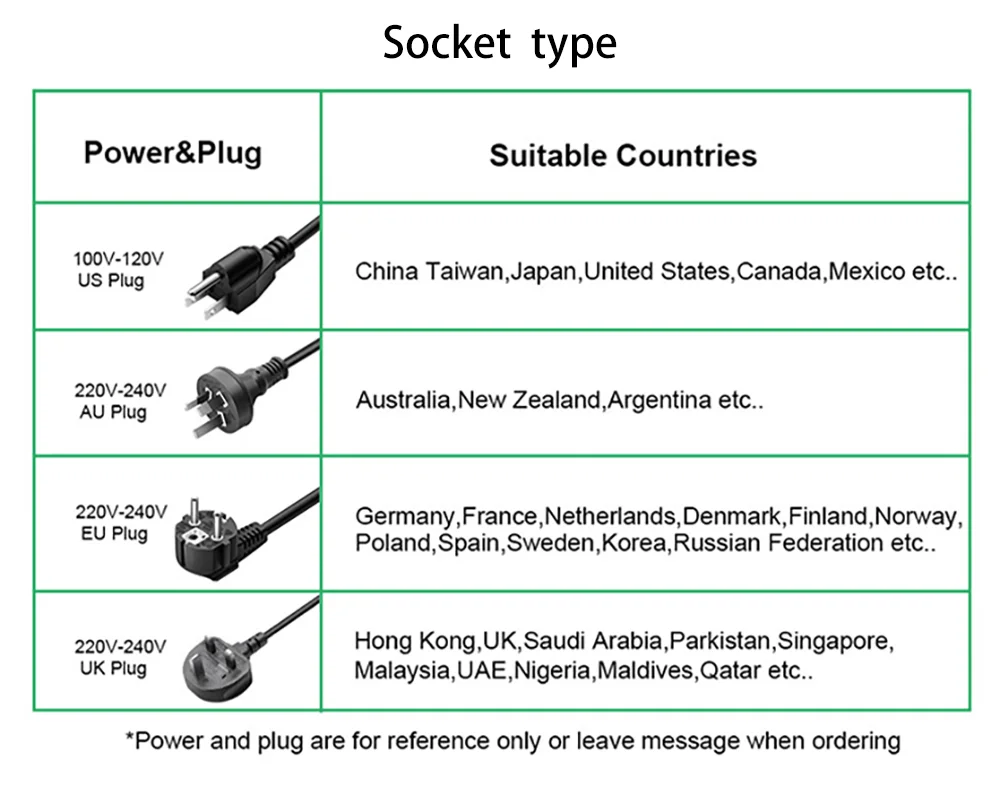 Socket type

| Power&Plug | Suitable Countries |
|---|---|
| 100V-120V US Plug | China Taiwan,Japan,United States,Canada,Mexico etc.. |
| 220V-240V AU Plug | Australia,New Zealand,Argentina etc.. |
| 220V-240V EU Plug | Germany,France,Netherlands,Denmark,Finland,Norway, Poland,Spain,Sweden,Korea,Russian Federation etc.. |
| 220V-240V UK Plug | Hong Kong,UK,Saudi Arabia,Parkistan,Singapore, Malaysia,UAE,Nigeria,Maldives,Qatar etc.. |

*Power and plug are for reference only or leave message when ordering